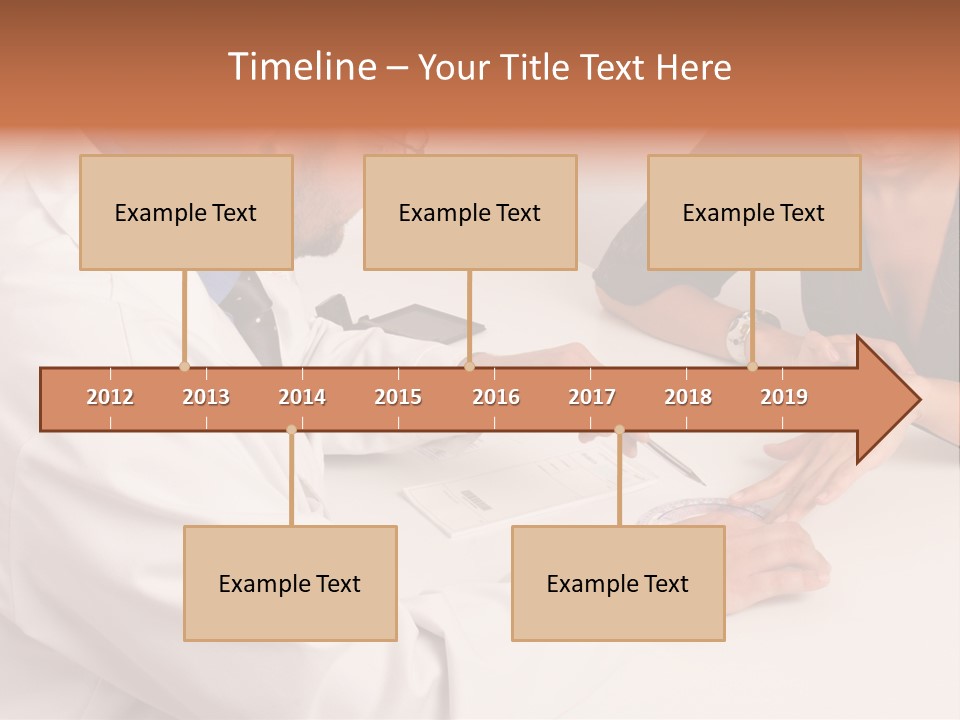 Timeline – Your Title Text Here

Example Text

Example Text

Example Text

2012 2013 2014 2015 2016 2017 2018 2019

Example Text

Example Text